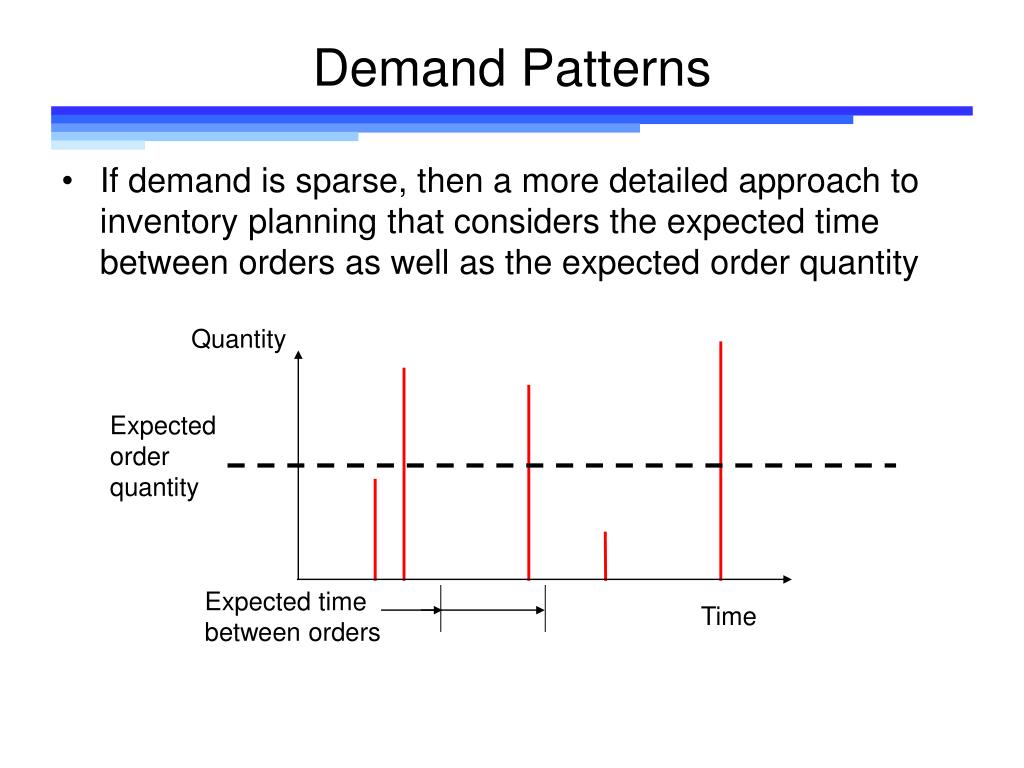 Demand Patterns

• If demand is sparse, then a more detailed approach to inventory planning that considers the expected time between orders as well as the expected order quantity

Quantity

Expected order quantity

Expected time between orders

Time